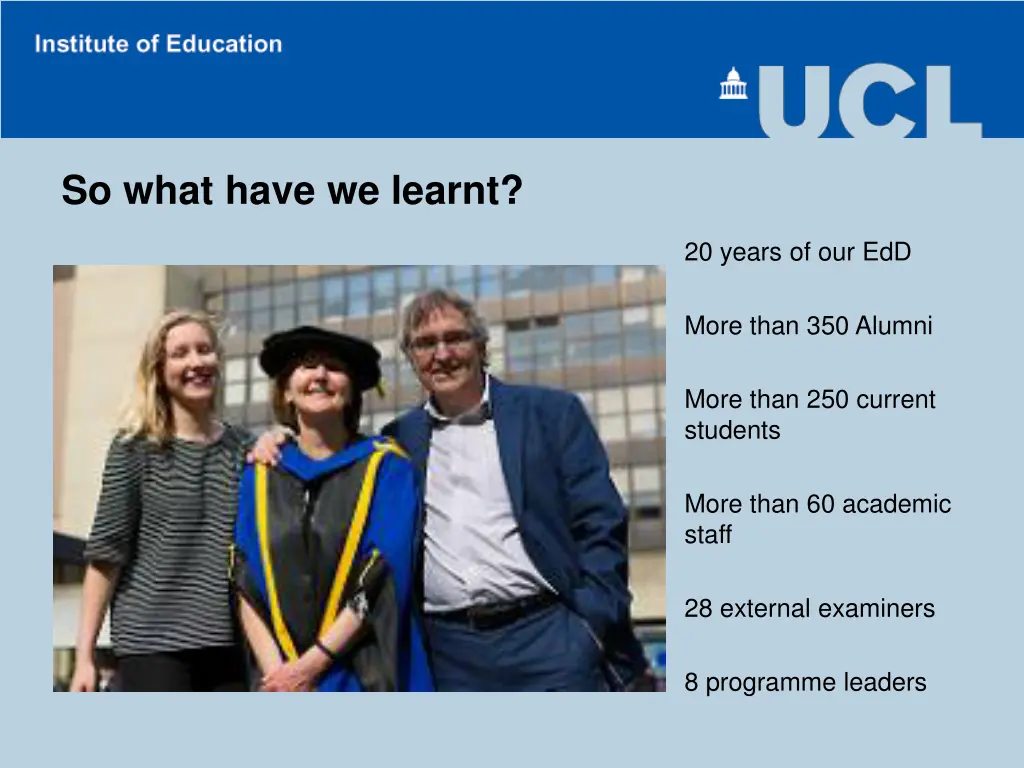 Institute of Education

UCL

So what have we learnt?

20 years of our EdD

More than 350 Alumni

More than 250 current students

More than 60 academic staff

28 external examiners

8 programme leaders